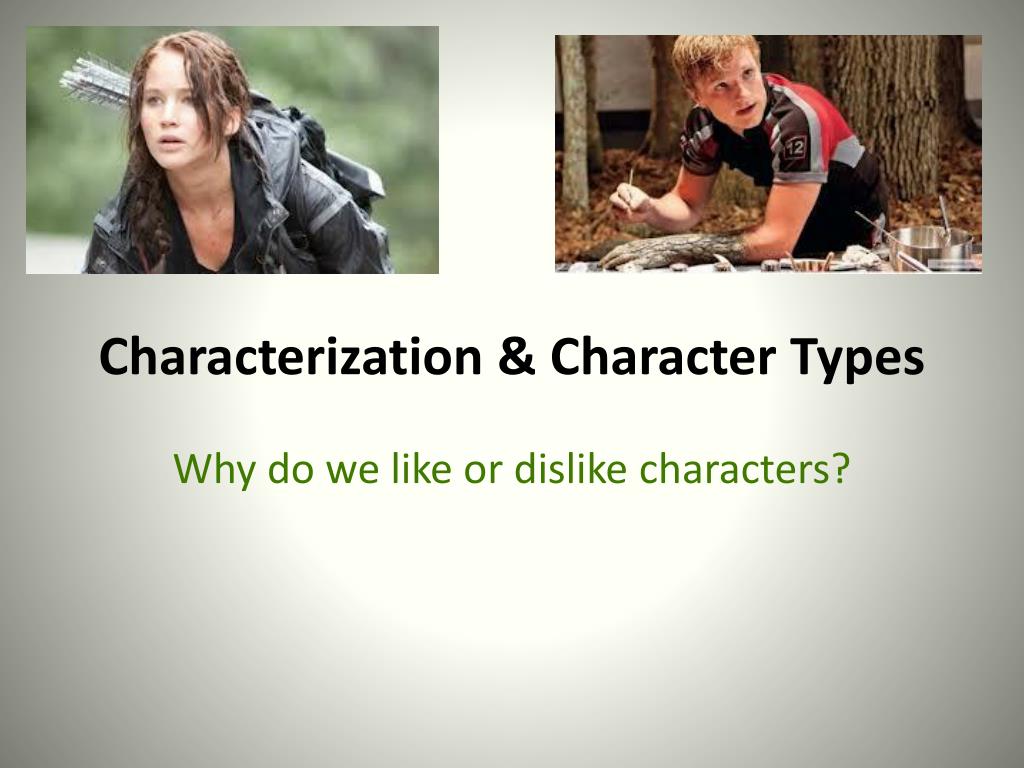 12

Characterization & Character Types

Why do we like or dislike characters?